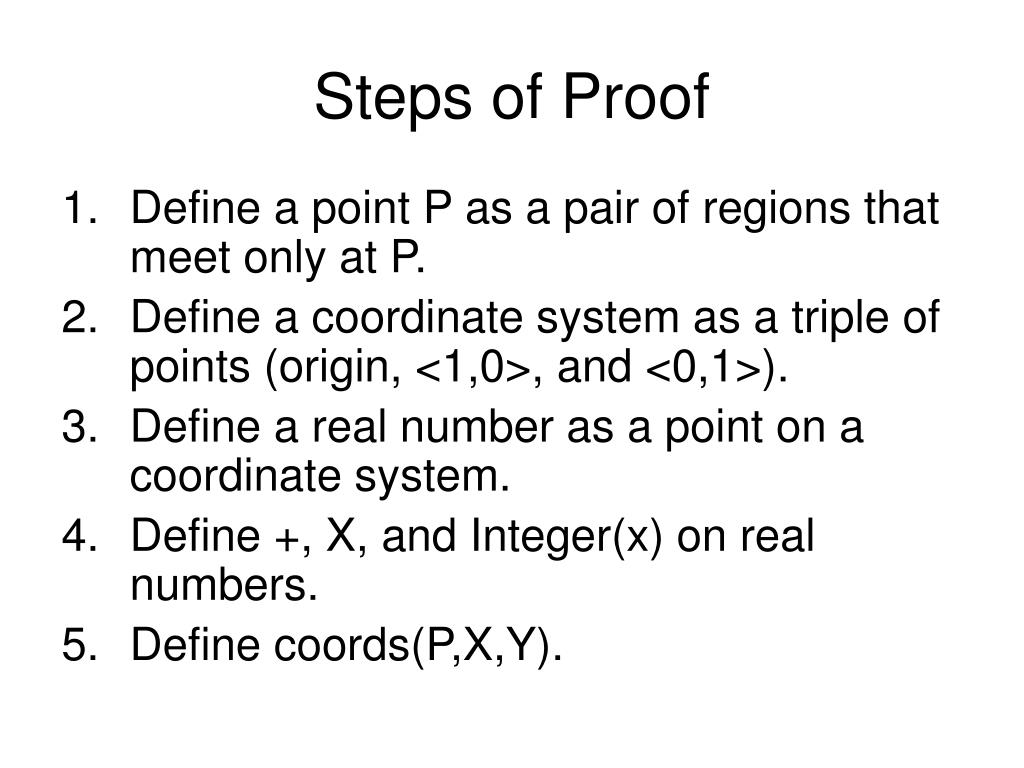 Steps of Proof

1. Define a point P as a pair of regions that meet only at P.
2. Define a coordinate system as a triple of points (origin, <1,0>, and <0,1>).
3. Define a real number as a point on a coordinate system.
4. Define +, X, and Integer(x) on real numbers.
5. Define coords(P,X,Y).